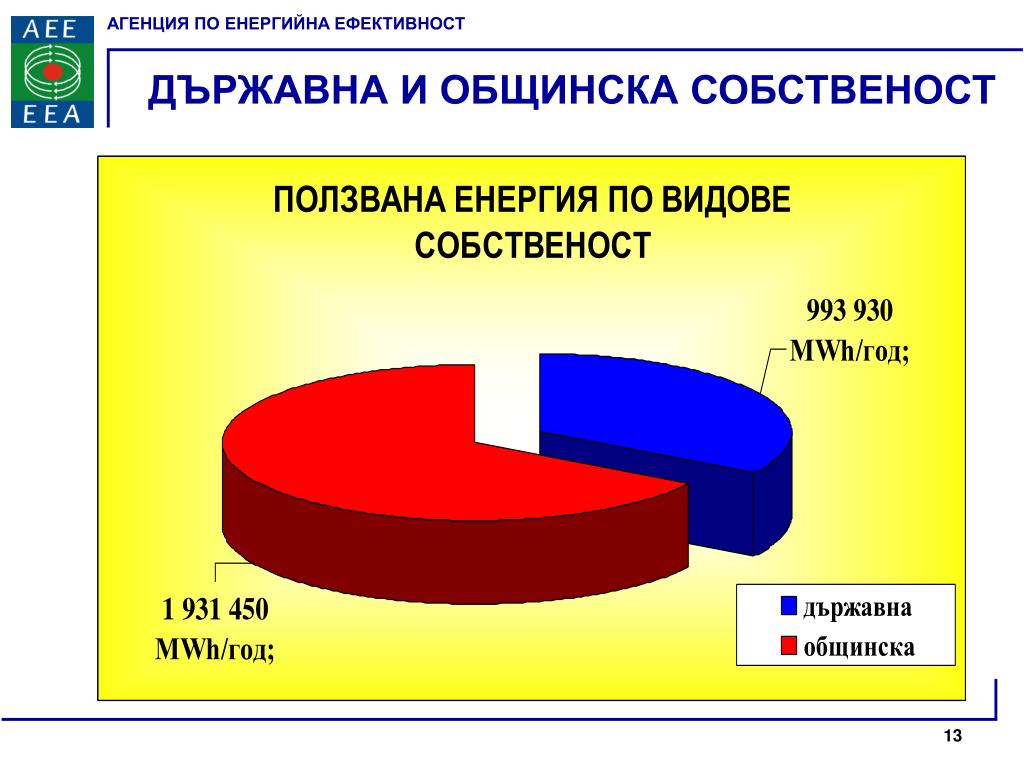 AEE
EEA

АГЕНЦИЯ ПО ЕНЕРГИЙНА ЕФЕКТИВНОСТ

ДЪРЖАВНА И ОБЩИНСКА СОБСТВЕНОСТ

ПОЛЗВАНА ЕНЕРГИЯ ПО ВИДОВЕ СОБСТВЕНОСТ

993 930 MWh/год;

1 931 450 MWh/год;

държавна
общинска

13